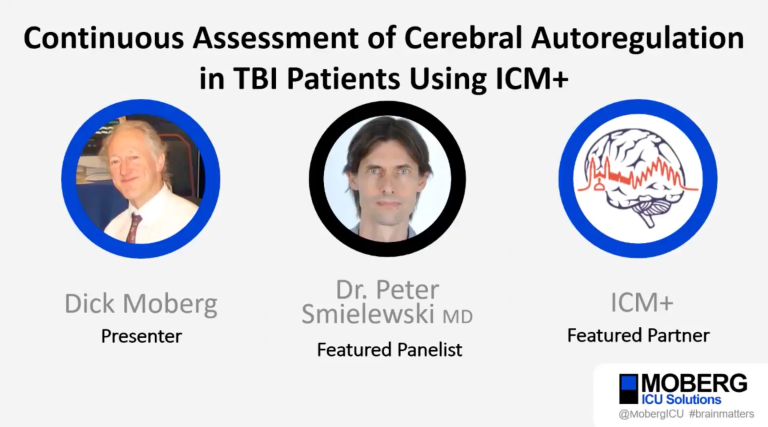 Continuous Assessment of Cerebral Autoregulation in TBI Patients Using ICM+

Dick Moberg
Presenter

Dr. Peter Smielewski MD
Featured Panelist

ICM+
Featured Partner

MOBERG
ICU Solutions
@MobergICU #brainmatters